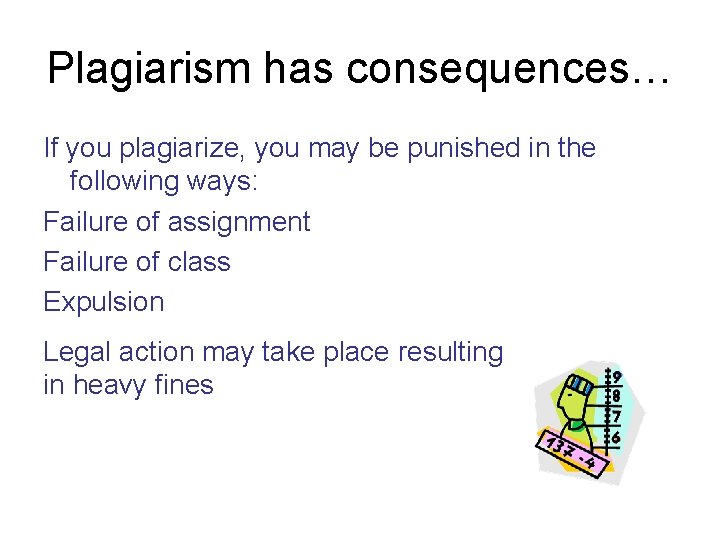 Plagiarism has consequences…

If you plagiarize, you may be punished in the following ways:

Failure of assignment

Failure of class

Expulsion

Legal action may take place resulting in heavy fines

9
8
7
6
137-4